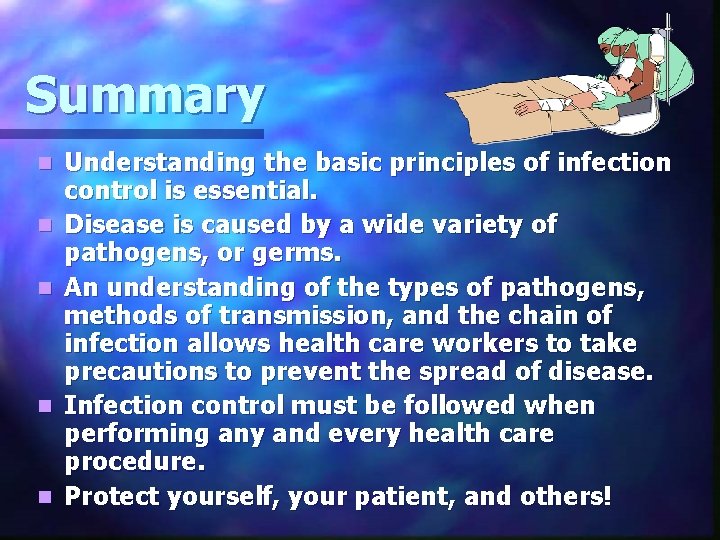 Summary

- Understanding the basic principles of infection control is essential.
- Disease is caused by a wide variety of pathogens, or germs.
- An understanding of the types of pathogens, methods of transmission, and the chain of infection allows health care workers to take precautions to prevent the spread of disease.
- Infection control must be followed when performing any and every health care procedure.
- Protect yourself, your patient, and others!